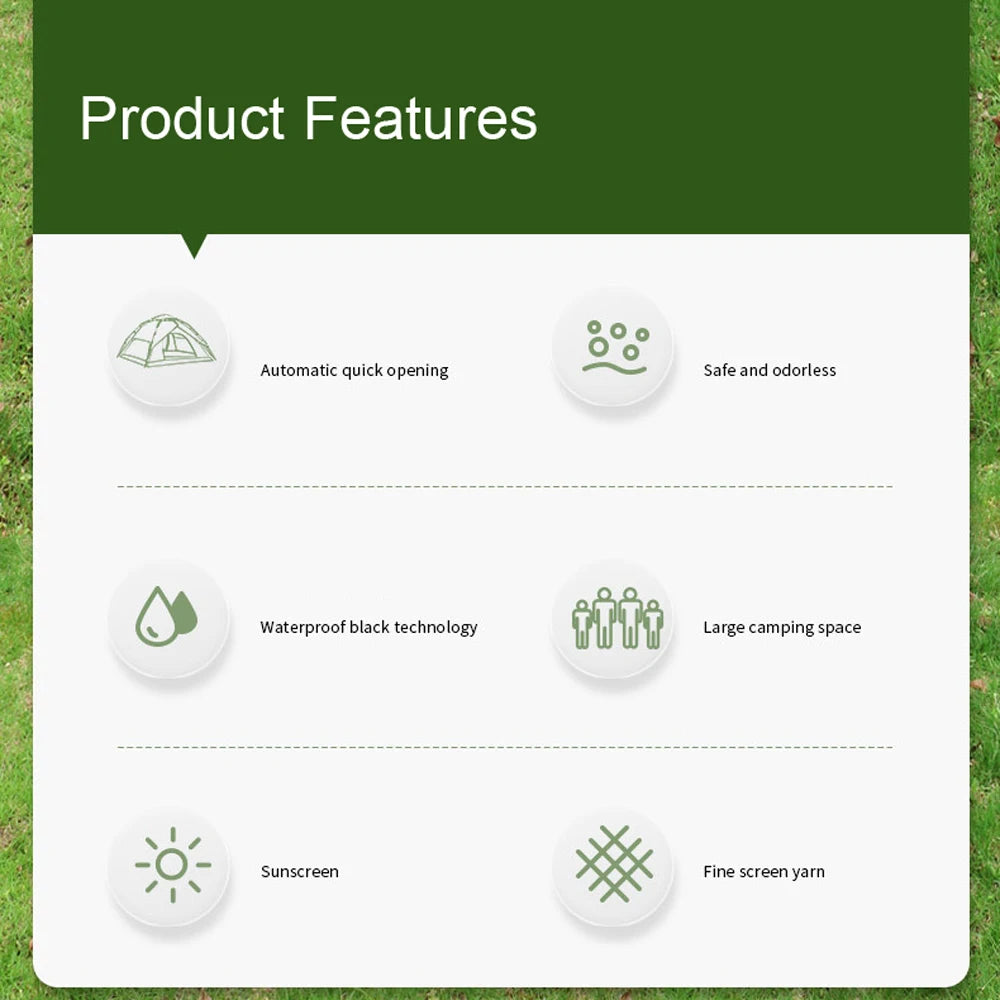 Product Features

Automatic quick opening

Safe and odorless

Waterproof black technology

Large camping space

Sunscreen

Fine screen yarn